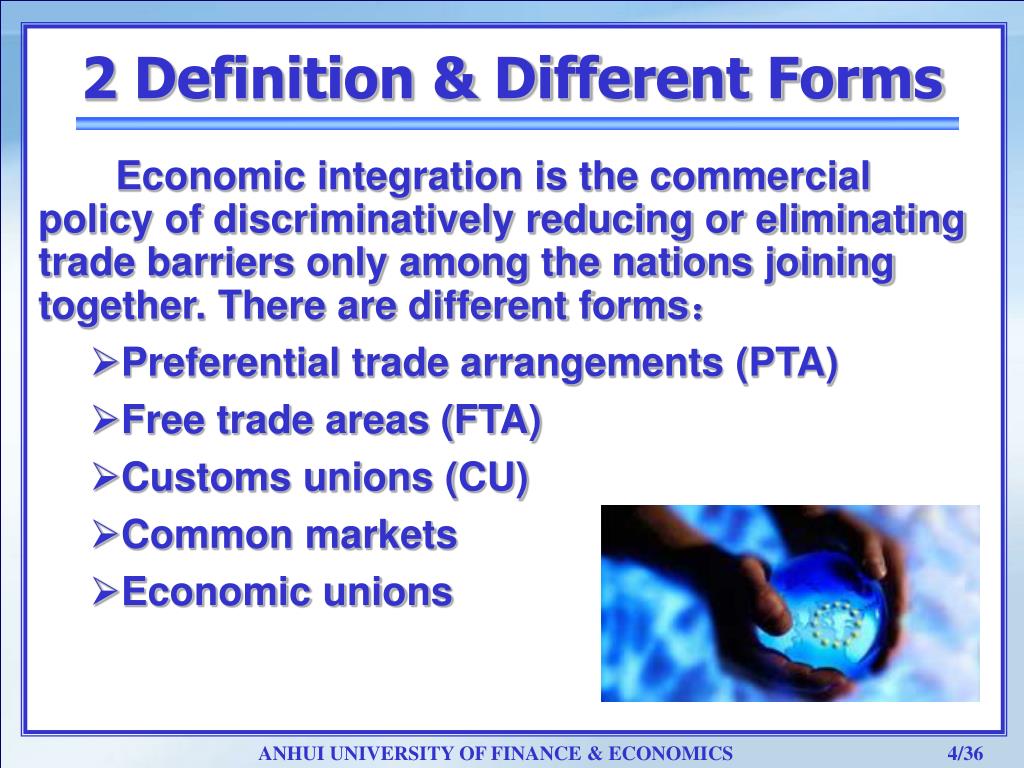 2 Definition & Different Forms

Economic integration is the commercial policy of discriminatively reducing or eliminating trade barriers only among the nations joining together. There are different forms：

➢Preferential trade arrangements (PTA)
➢Free trade areas (FTA)
➢Customs unions (CU)
➢Common markets
➢Economic unions

ANHUI UNIVERSITY OF FINANCE & ECONOMICS 4/36